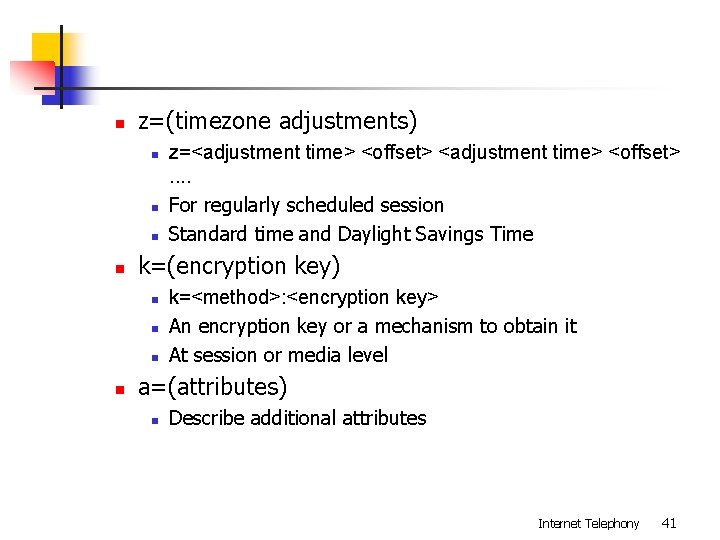 z=(timezone adjustments)
z=<adjustment time> <offset> <adjustment time> <offset> ….
For regularly scheduled session
Standard time and Daylight Savings Time
k=(encryption key)
k=<method>:<encryption key>
An encryption key or a mechanism to obtain it
At session or media level
a=(attributes)
Describe additional attributes

Internet Telephony 41